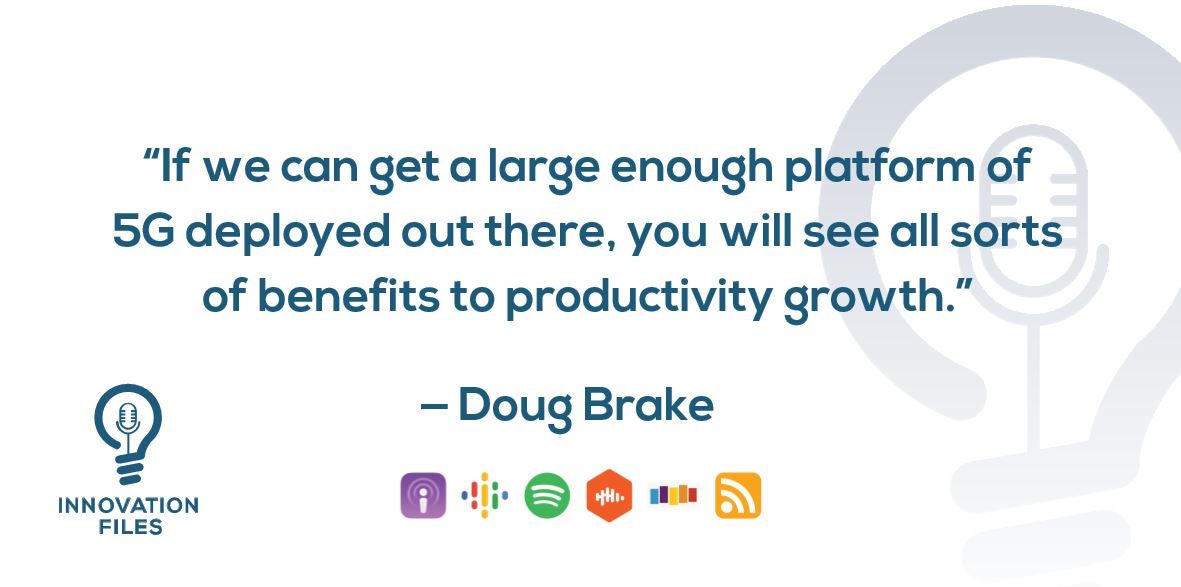 “If we can get a large enough platform of 5G deployed out there, you will see all sorts of benefits to productivity growth.”

– Doug Brake

INNOVATION FILES